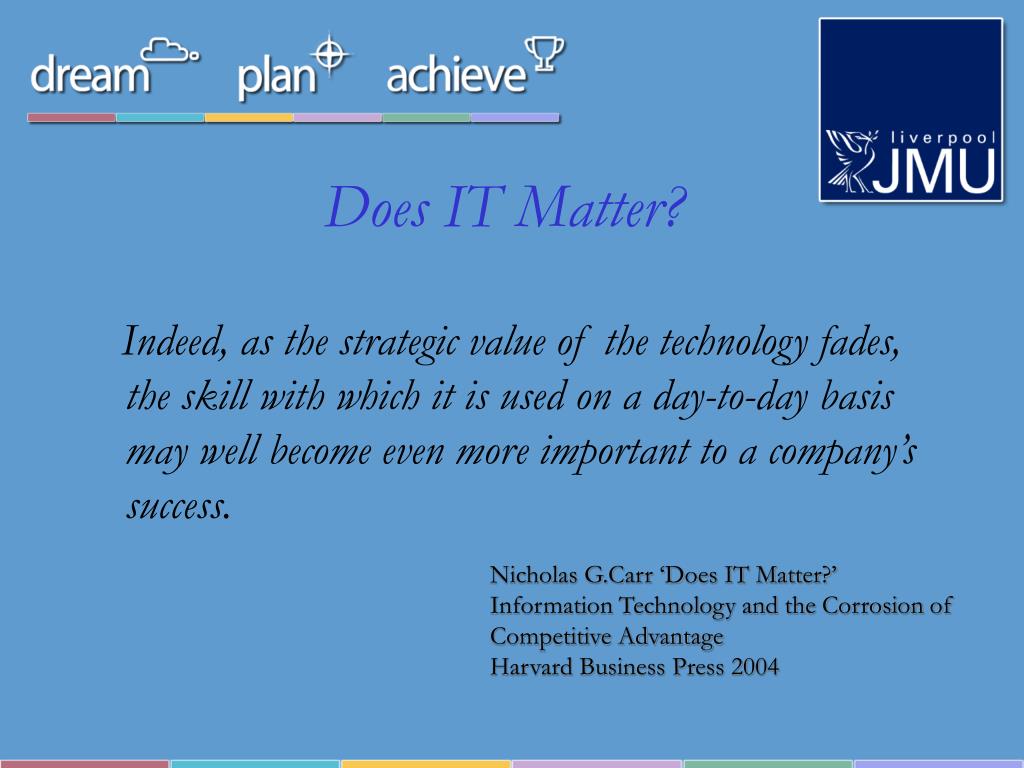 dream plan achieve

liverpool JMU

Does IT Matter?

Indeed, as the strategic value of the technology fades, the skill with which it is used on a day-to-day basis may well become even more important to a company's success.

Nicholas G.Carr 'Does IT Matter?'
Information Technology and the Corrosion of Competitive Advantage
Harvard Business Press 2004